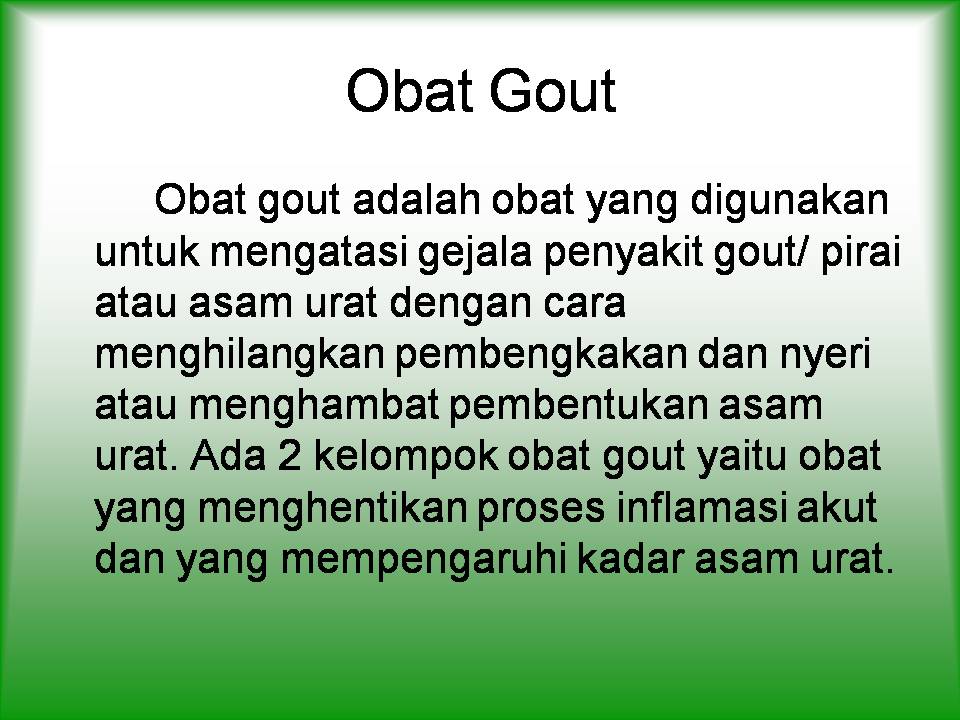 Obat Gout

Obat gout adalah obat yang digunakan untuk mengatasi gejala penyakit gout/ pirai atau asam urat dengan cara menghilangkan pembengkakan dan nyeri atau menghambat pembentukan asam urat. Ada 2 kelompok obat gout yaitu obat yang menghentikan proses inflamasi akut dan yang mempengaruhi kadar asam urat.